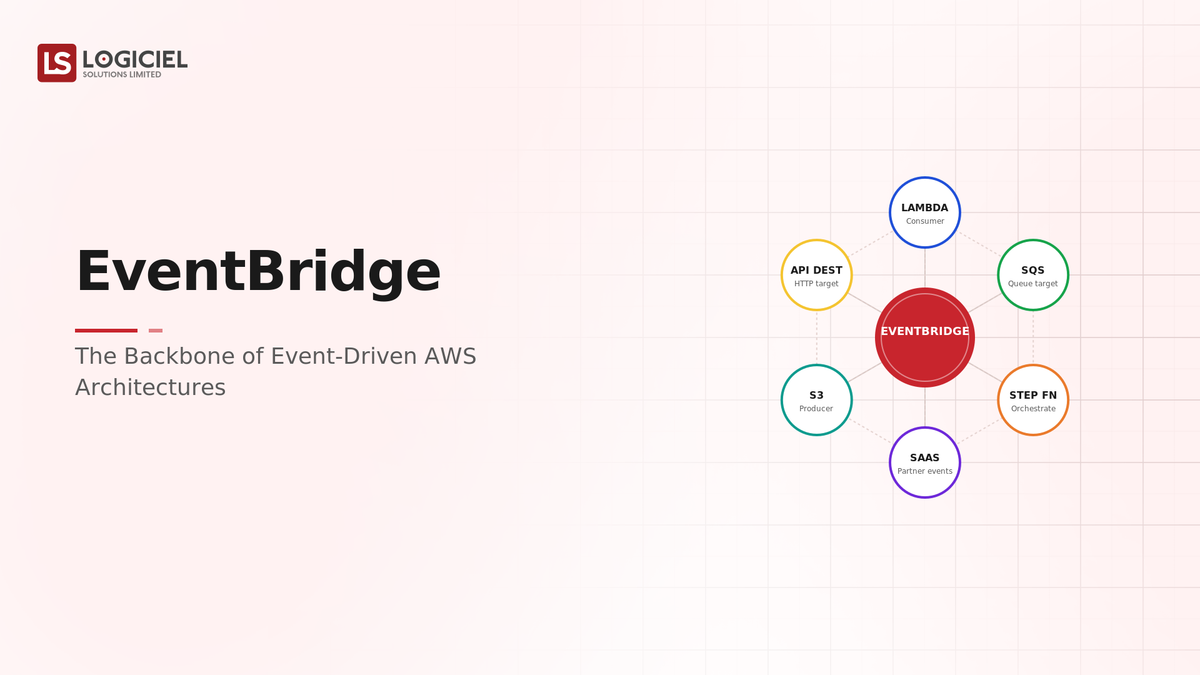 LS LOGICIEL
SOLUTIONS LIMITED

EventBridge

The Backbone of Event-Driven AWS Architectures

LAMBDA
Consumer

API DEST
HTTP target

SQS
Queue target

EVENTBRIDGE

S3
Producer

STEP FN
Orchestrate

SAAS
Partner events